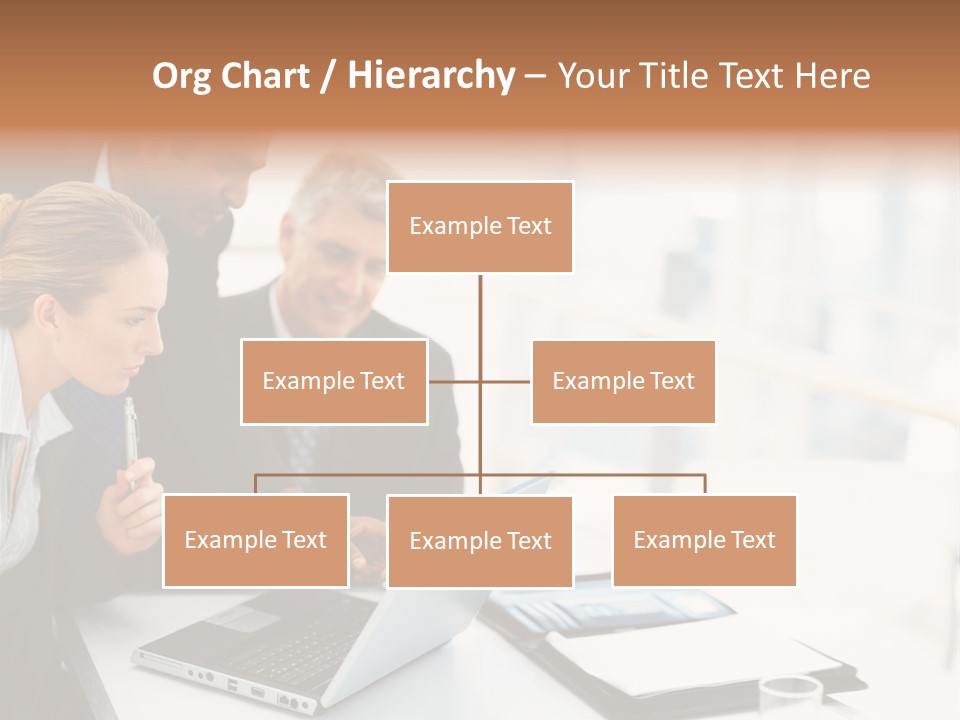 Org Chart / Hierarchy – Your Title Text Here

Example Text

Example Text

Example Text

Example Text

Example Text

Example Text